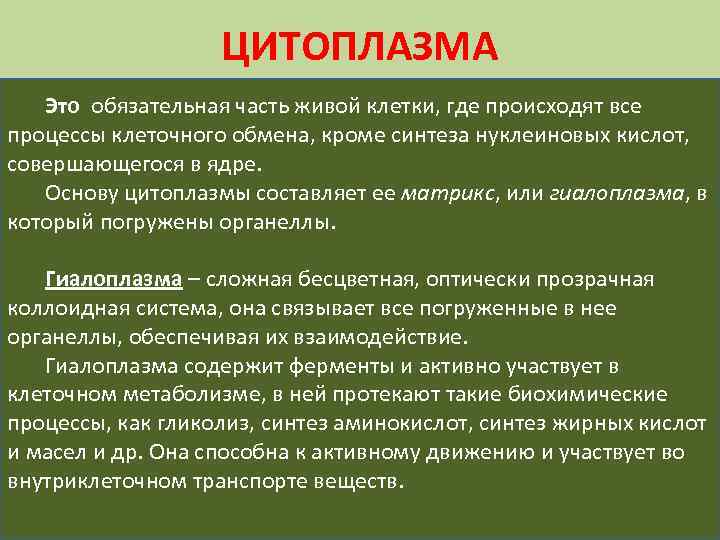 ЦИТОПЛАЗМА

Это обязательная часть живой клетки, где происходят все процессы клеточного обмена, кроме синтеза нуклеиновых кислот, совершающегося в ядре.

Основу цитоплазмы составляет ее матрикс, или гиалоплазма, в который погружены органеллы.

Гиалоплазма – сложная бесцветная, оптически прозрачная коллоидная система, она связывает все погруженные в нее органеллы, обеспечивая их взаимодействие.

Гиалоплазма содержит ферменты и активно участвует в клеточном метаболизме, в ней протекают такие биохимические процессы, как гликолиз, синтез аминокислот, синтез жирных кислот и масел и др. Она способна к активному движению и участвует во внутриклеточном транспорте веществ.